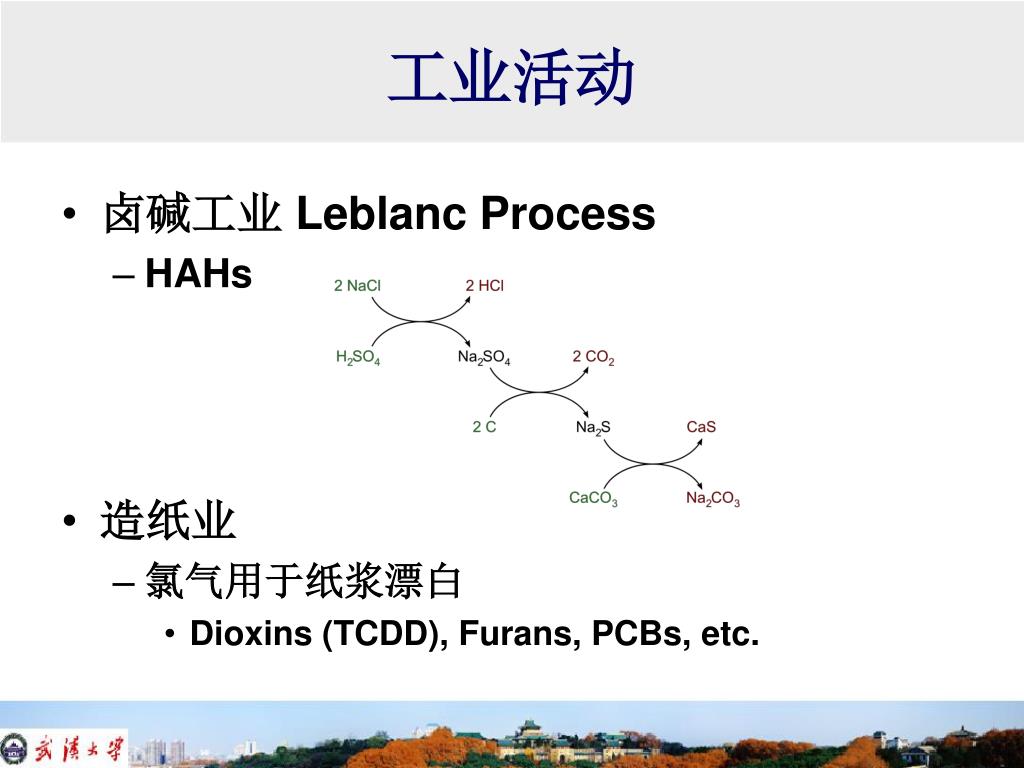 工业活动

• 卤碱工业 Leblanc Process
– HAHs

2 NaCl
2 HCl
$H_2SO_4$
$Na_2SO_4$
2 $CO_2$
2 C
$Na_2S$
CaS
$CaCO_3$
$Na_2CO_3$

• 造纸业
– 氯气用于纸浆漂白
• Dioxins (TCDD), Furans, PCBs, etc.

武漢大學